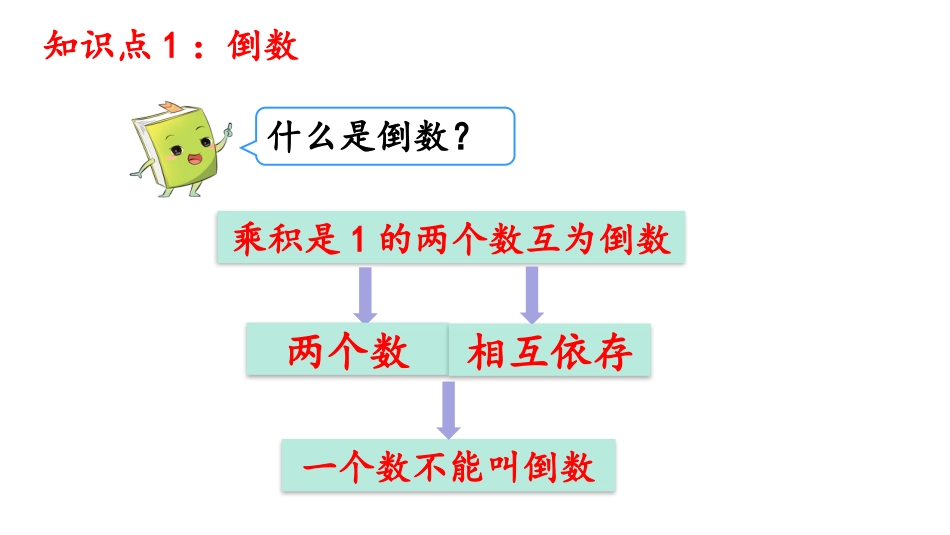 知识点 1：倒数

什么是倒数？

乘积是 1 的两个数互为倒数

两个数

相互依存

一个数不能叫倒数